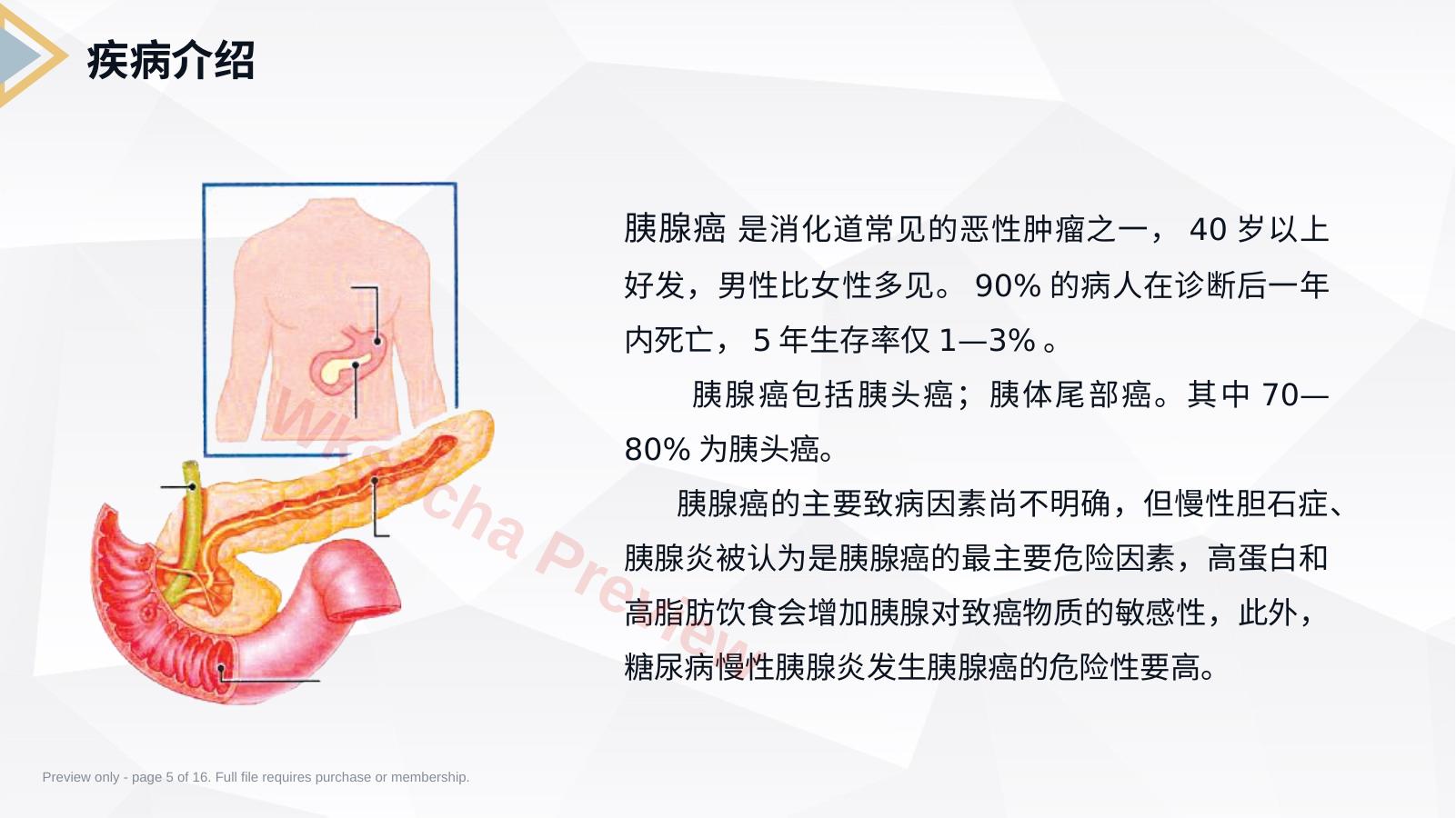 疾病介绍

胰腺癌 是消化道常见的恶性肿瘤之一， 40 岁以上好发，男性比女性多见。 90% 的病人在诊断后一年内死亡， 5 年生存率仅 1—3% 。

胰腺癌包括胰头癌；胰体尾部癌。其中 70—80% 为胰头癌。

胰腺癌的主要致病因素尚不明确，但慢性胆石症、胰腺炎被认为是胰腺癌的最主要危险因素，高蛋白和高脂肪饮食会增加胰腺对致癌物质的敏感性，此外，糖尿病慢性胰腺炎发生胰腺癌的危险性要高。

WisCha Preview

Preview only - page 5 of 16. Full file requires purchase or membership.